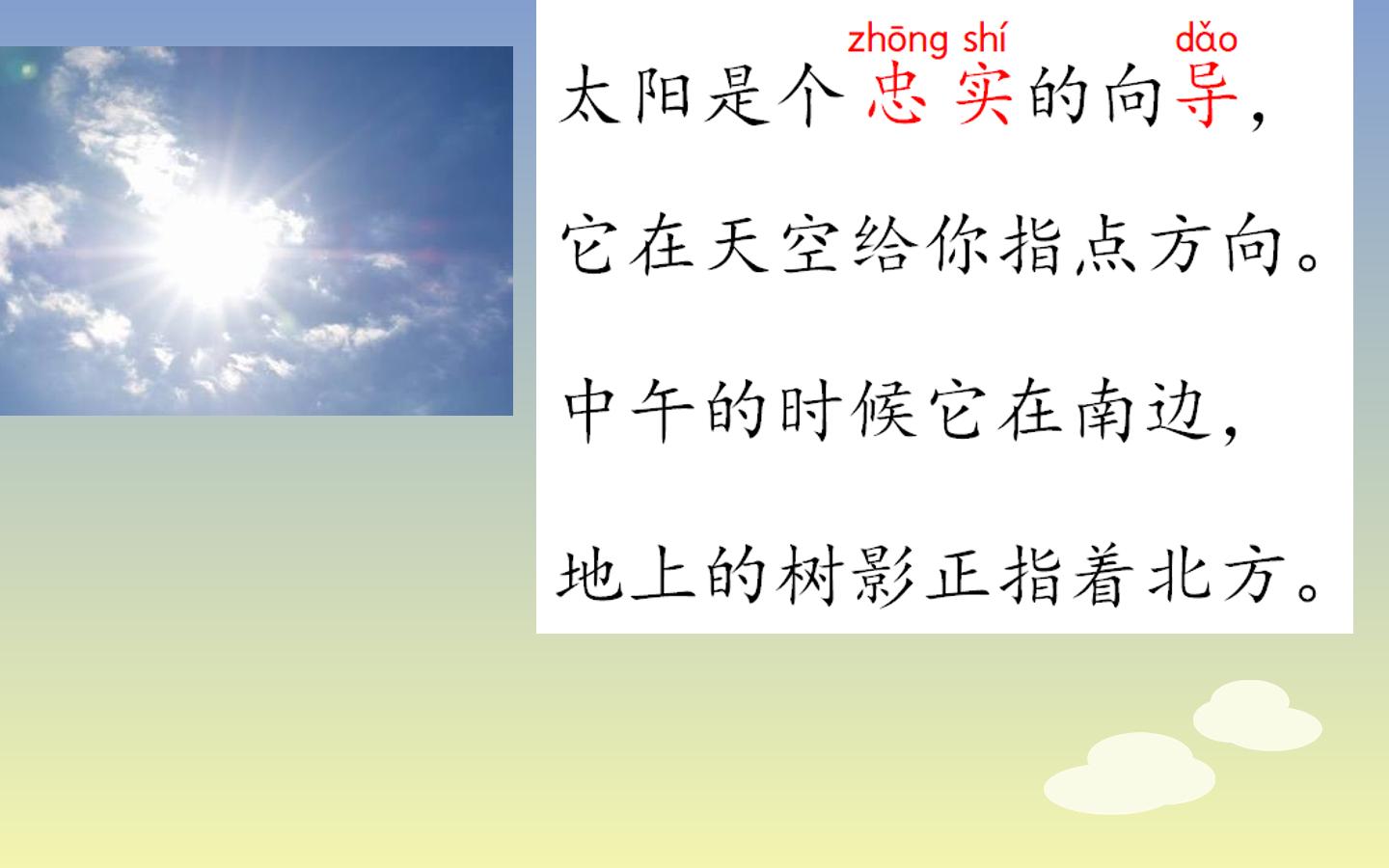 zhōng shí dǎo
太阳是个忠实的向导，

它在天空给你指点方向。

中午的时候它在南边，

地上的树影正指着北方。